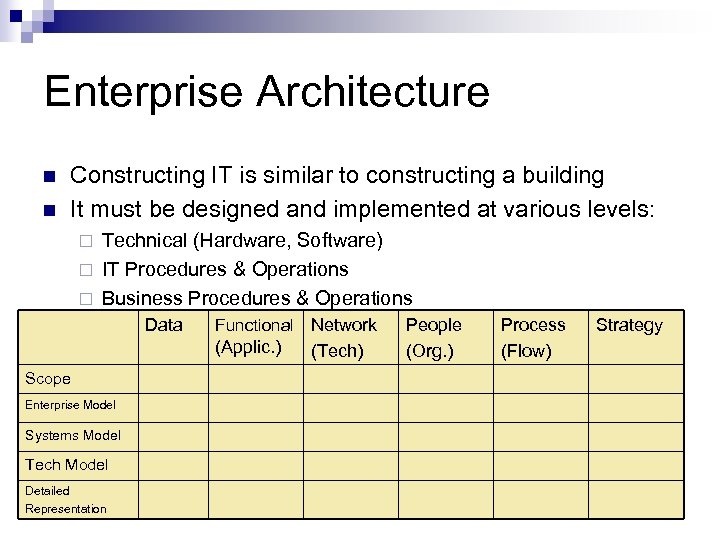 Enterprise Architecture

Constructing IT is similar to constructing a building
It must be designed and implemented at various levels:
Technical (Hardware, Software)
IT Procedures & Operations
Business Procedures & Operations

| | Data | Functional (Applic.) | Network (Tech) | People (Org.) | Process (Flow) | Strategy |
|---|---|---|---|---|---|---|
| Scope | | | | | | |
| Enterprise Model | | | | | | |
| Systems Model | | | | | | |
| Tech Model | | | | | | |
| Detailed Representation | | | | | | |